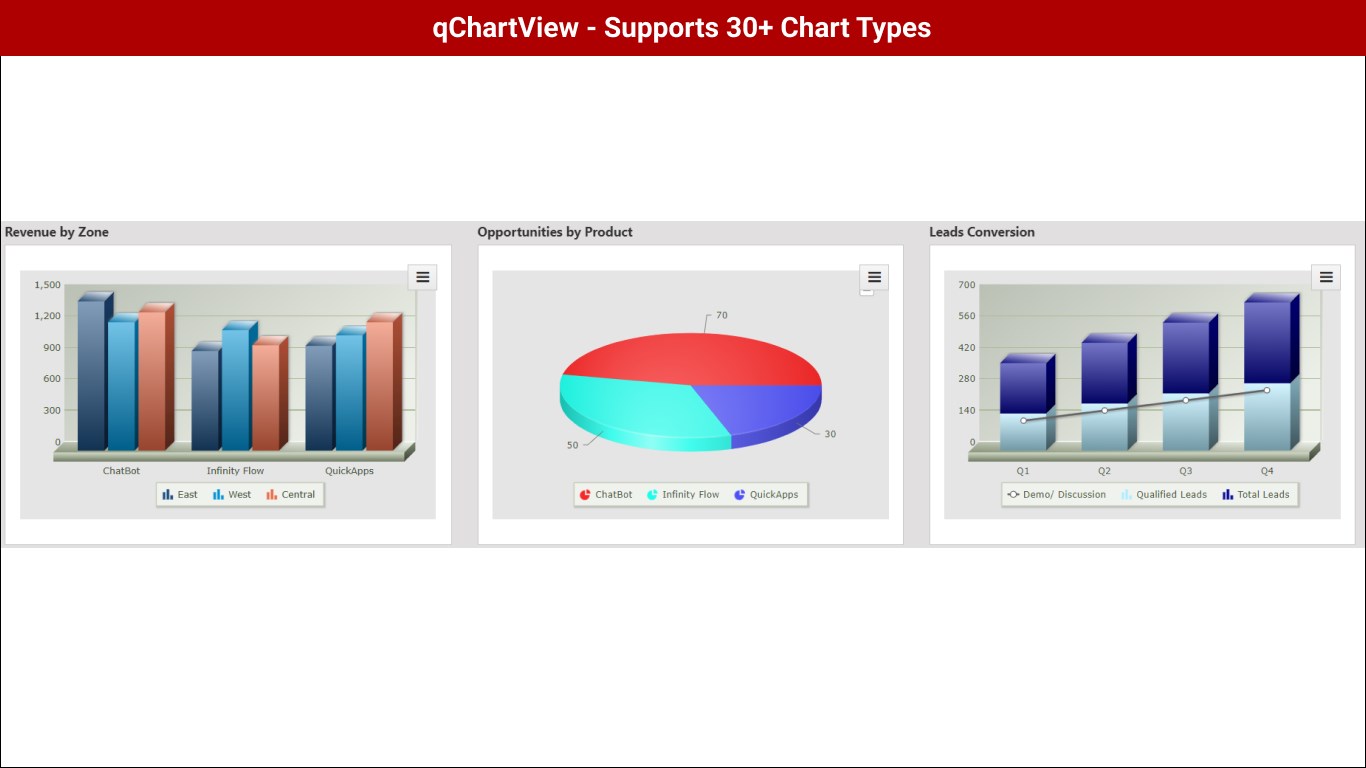 qChartView - Supports 30+ Chart Types

Revenue by Zone

1,500
1,200
900
600
300
0

ChatBot Infinity Flow QuickApps

East West Central

Opportunities by Product

70
50
30

ChatBot Infinity Flow QuickApps

Leads Conversion

700
560
420
280
140
0

Q1 Q2 Q3 Q4

Demo/ Discussion Qualified Leads Total Leads